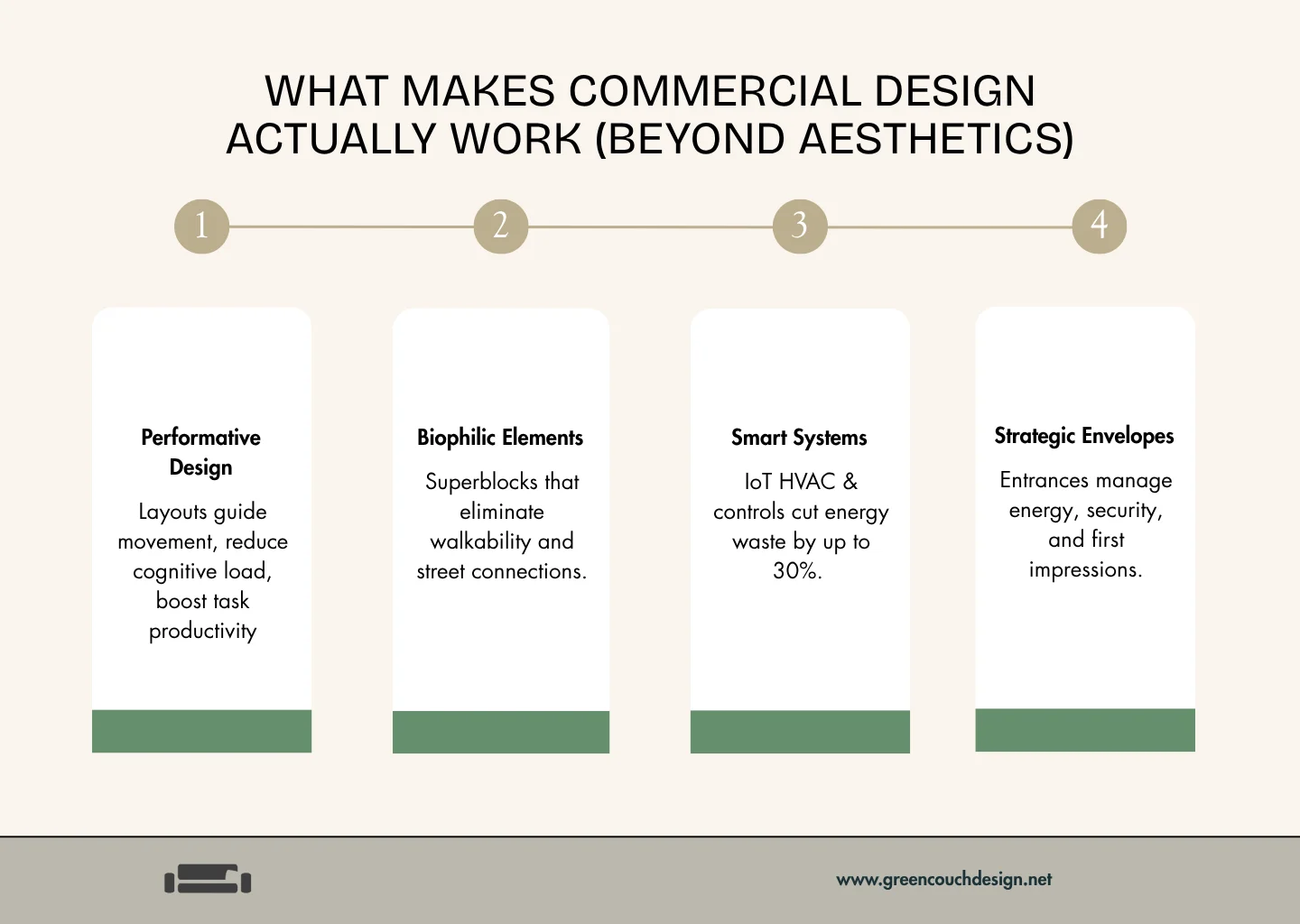 WHAT MAKES COMMERCIAL DESIGN ACTUALLY WORK (BEYOND AESTHETICS)

1

2

3

4

Performative Design

Layouts guide movement, reduce cognitive load, boost task productivity

Biophilic Elements

Superblocks that eliminate walkability and street connections.

Smart Systems

IoT HVAC & controls cut energy waste by up to 30%.

Strategic Envelopes

Entrances manage energy, security, and first impressions.

www.greencouchdesign.net